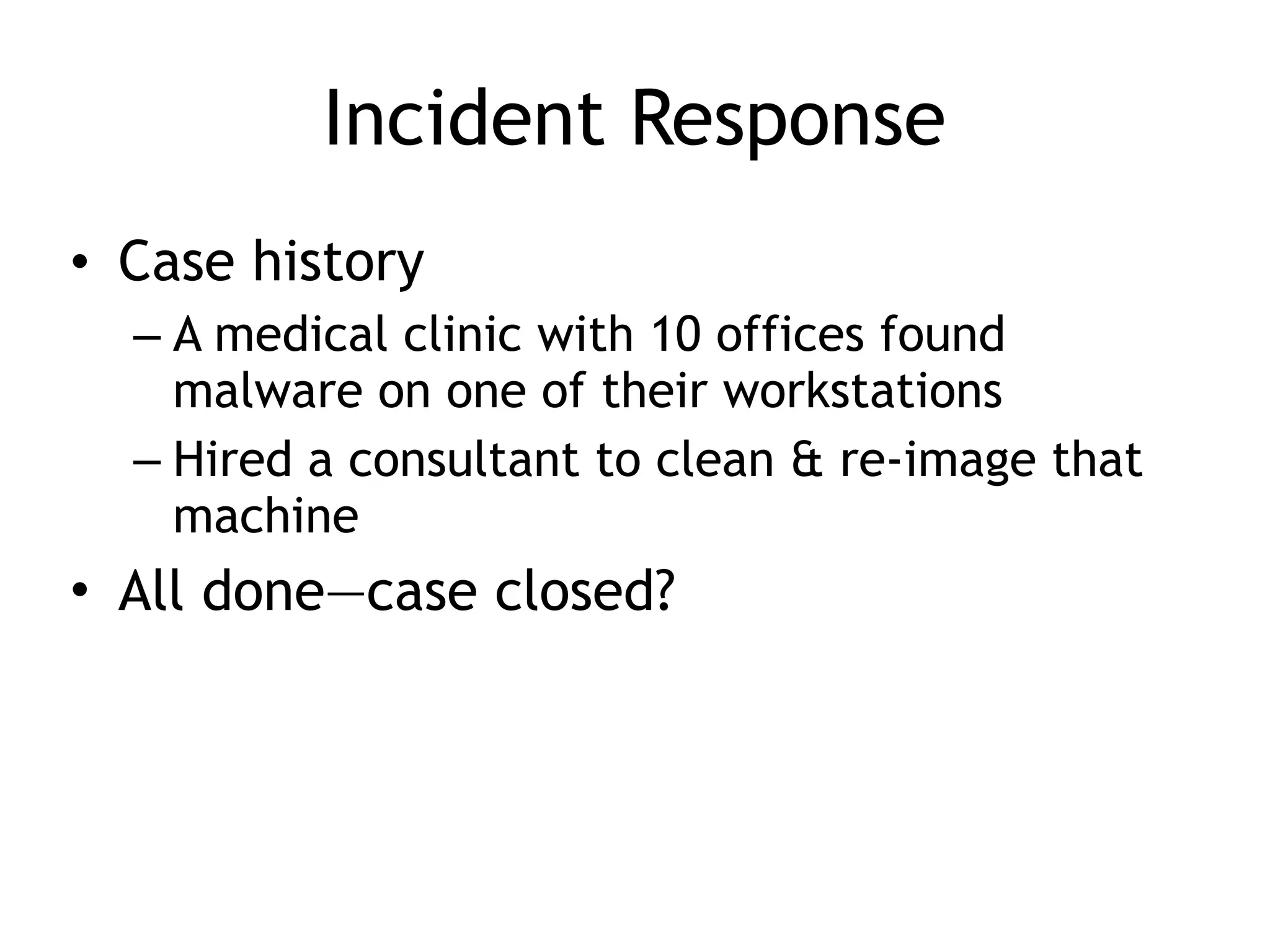 Incident Response

• Case history
– A medical clinic with 10 offices found malware on one of their workstations
– Hired a consultant to clean & re-image that machine
• All done—case closed?